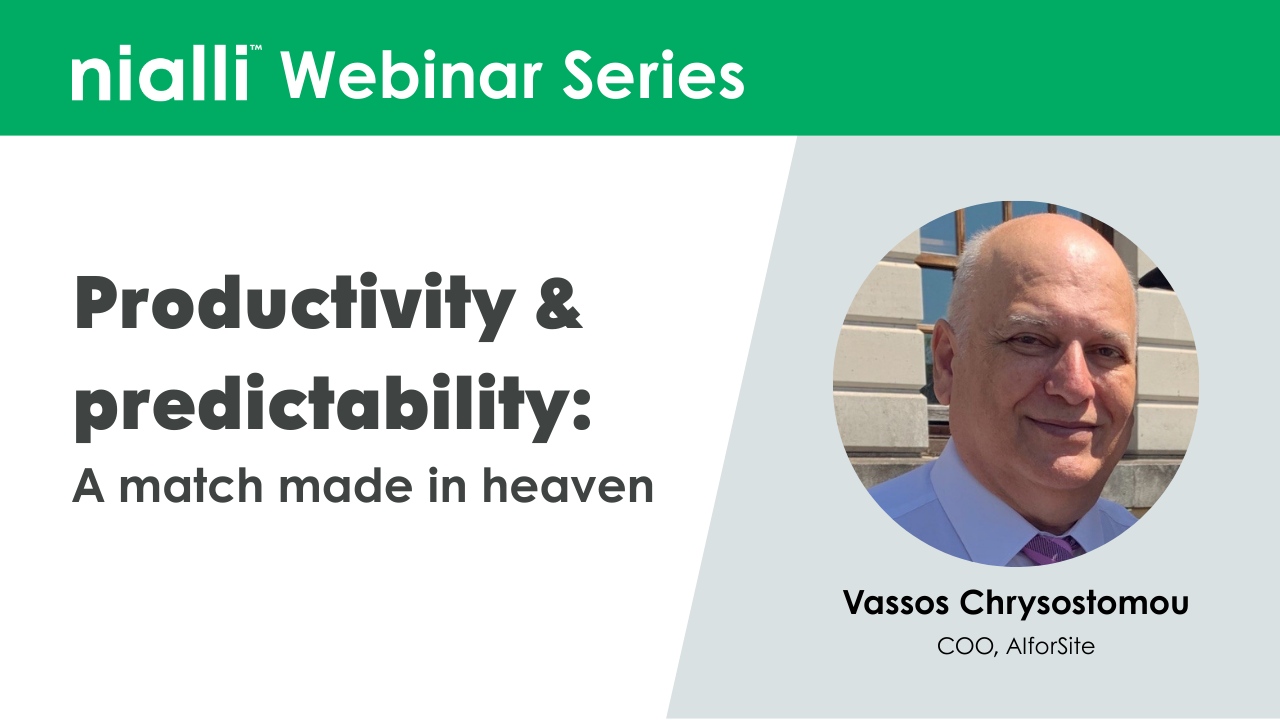 nialli™ Webinar Series

Productivity & predictability:
A match made in heaven

Vassos Chrysostomou
COO, AIforSite